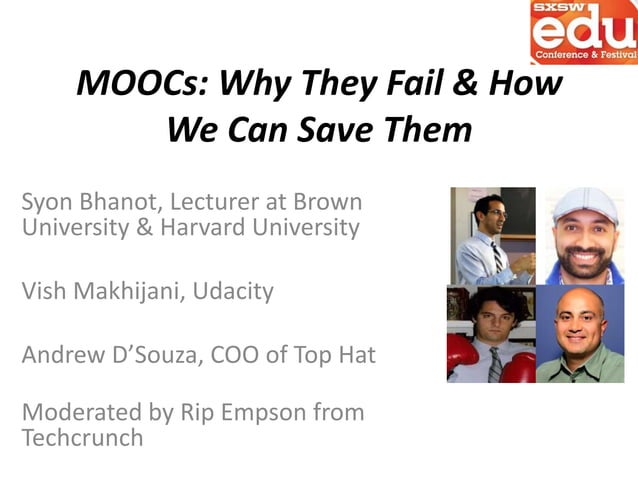 SXSW edu Conference & Festival

MOOCs: Why They Fail & How We Can Save Them

Syon Bhanot, Lecturer at Brown University & Harvard University

Vish Makhijani, Udacity

Andrew D'Souza, COO of Top Hat

Moderated by Rip Empson from Techcrunch